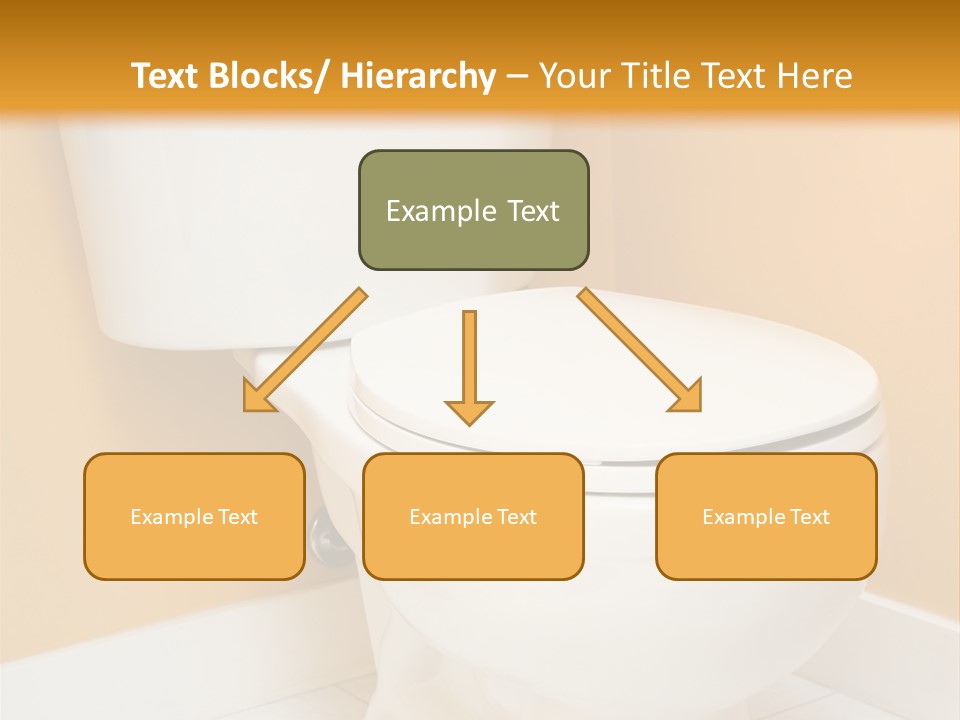 Text Blocks/ Hierarchy – Your Title Text Here

Example Text

Example Text

Example Text

Example Text